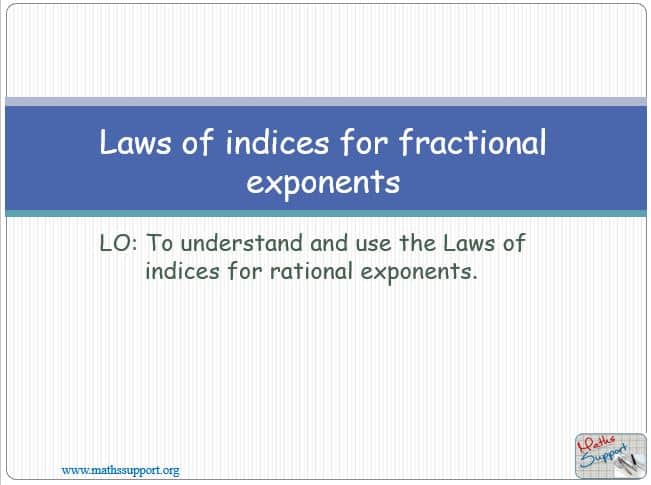 Laws of indices for fractional exponents

LO: To understand and use the Laws of indices for rational exponents.

www.mathssupport.org

Maths Support